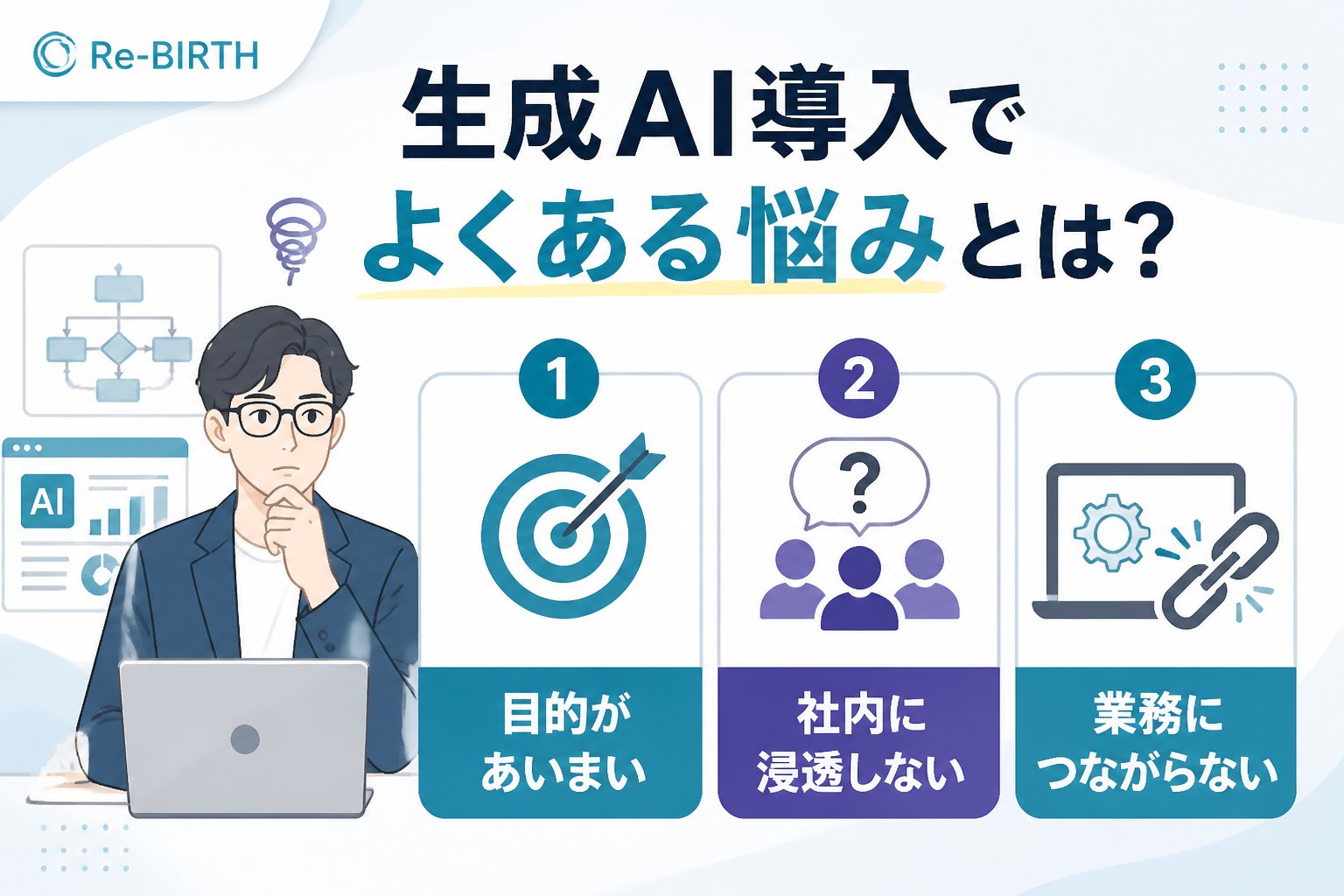 Re-BIRTH

生成AI導入で
よくある悩みとは?

AI

1
目的が
あいまい

2
?
社内に
浸透しない

3
業務に
つながらない